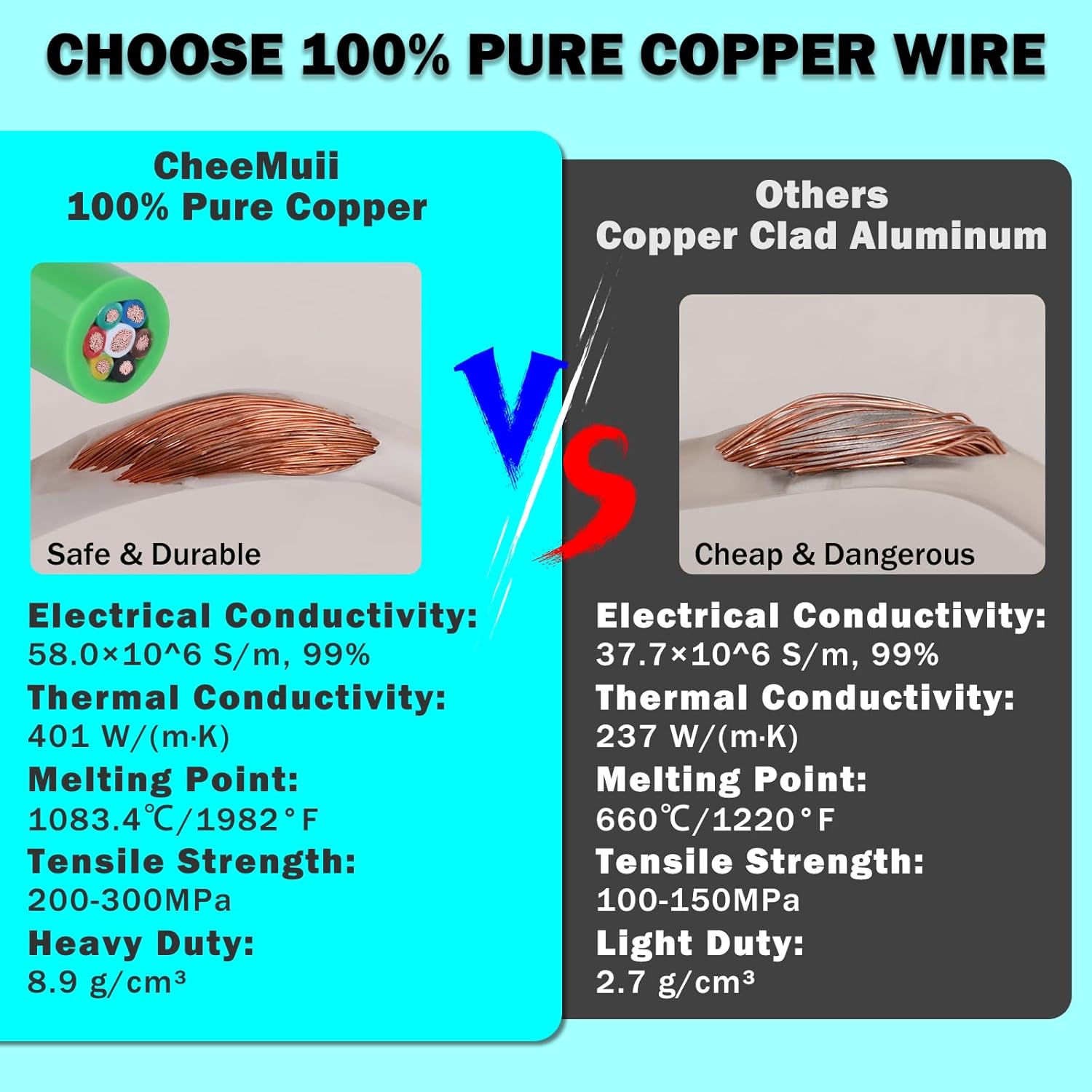 CHOOSE 100% PURE COPPER WIRE

CheeMuii
100% Pure Copper

Safe & Durable

Electrical Conductivity:
58.0×10^6 S/m, 99%
Thermal Conductivity:
401 W/(m·K)
Melting Point:
1083.4℃/1982°F
Tensile Strength:
200-300MPa
Heavy Duty:
8.9 g/cm³

VS

Others
Copper Clad Aluminum

Cheap & Dangerous

Electrical Conductivity:
37.7×10^6 S/m, 99%
Thermal Conductivity:
237 W/(m·K)
Melting Point:
660℃/1220°F
Tensile Strength:
100-150MPa
Light Duty:
2.7 g/cm³